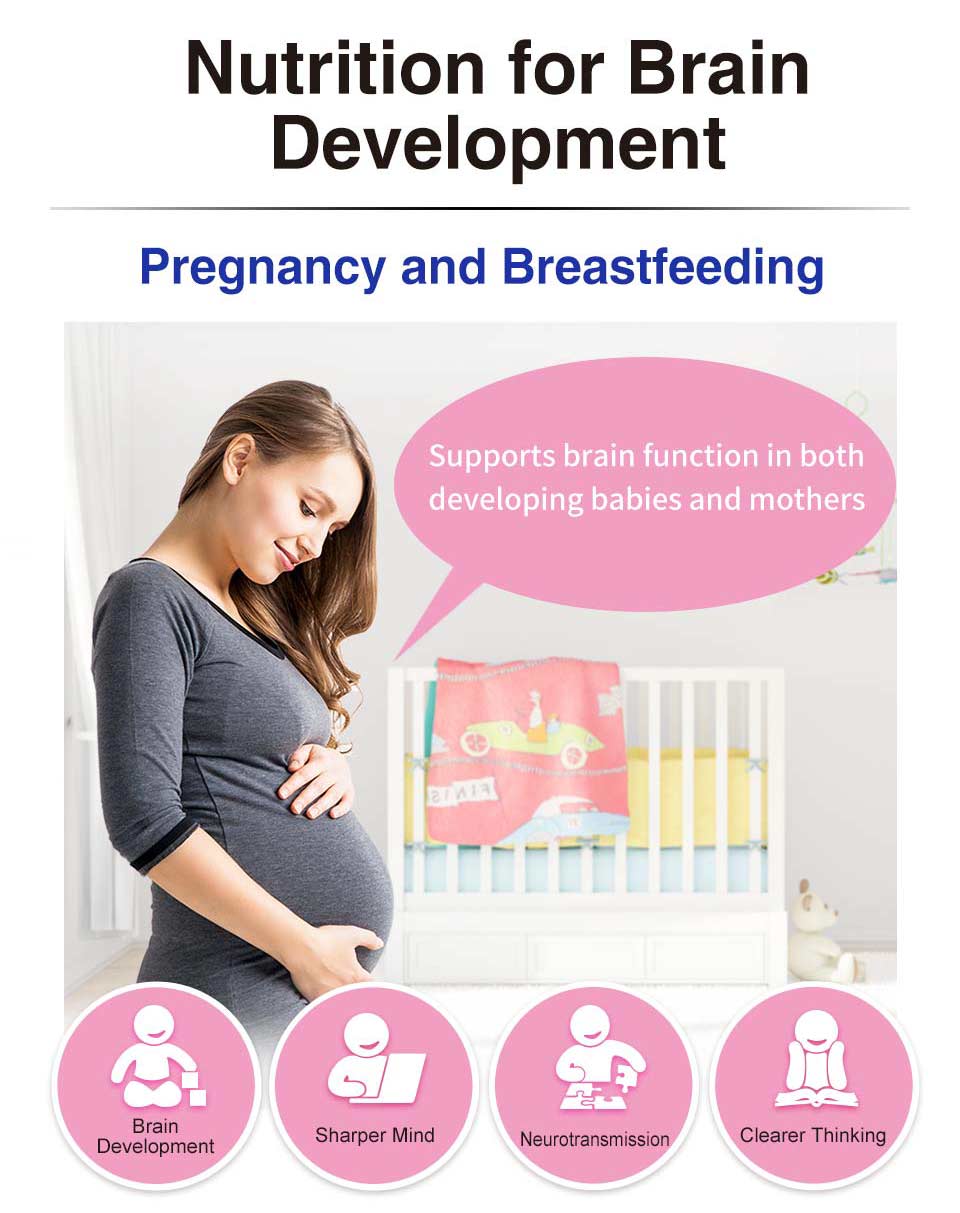 Nutrition for Brain Development

Pregnancy and Breastfeeding

Supports brain function in both developing babies and mothers

FINIS

Brain Development

Sharper Mind

Neurotransmission

Clearer Thinking